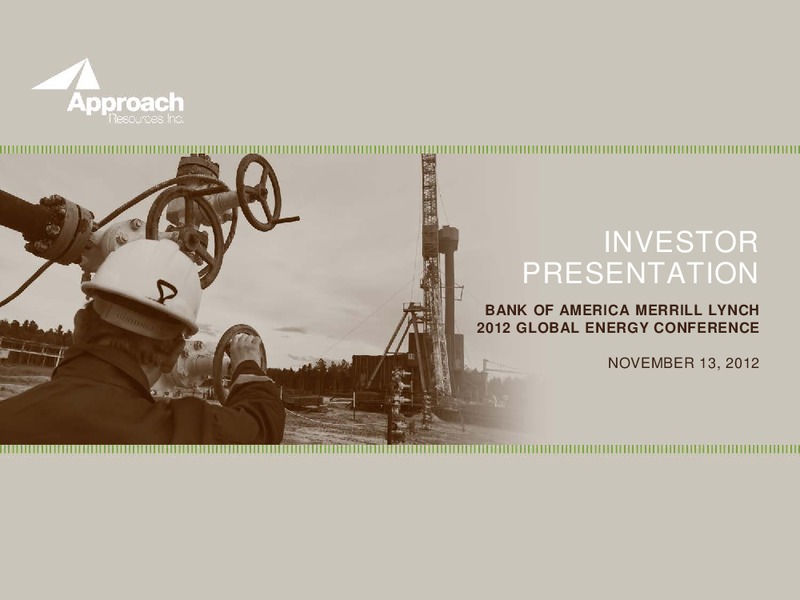 Approach
Resources Inc.

INVESTOR PRESENTATION

BANK OF AMERICA MERRILL LYNCH
2012 GLOBAL ENERGY CONFERENCE

NOVEMBER 13, 2012